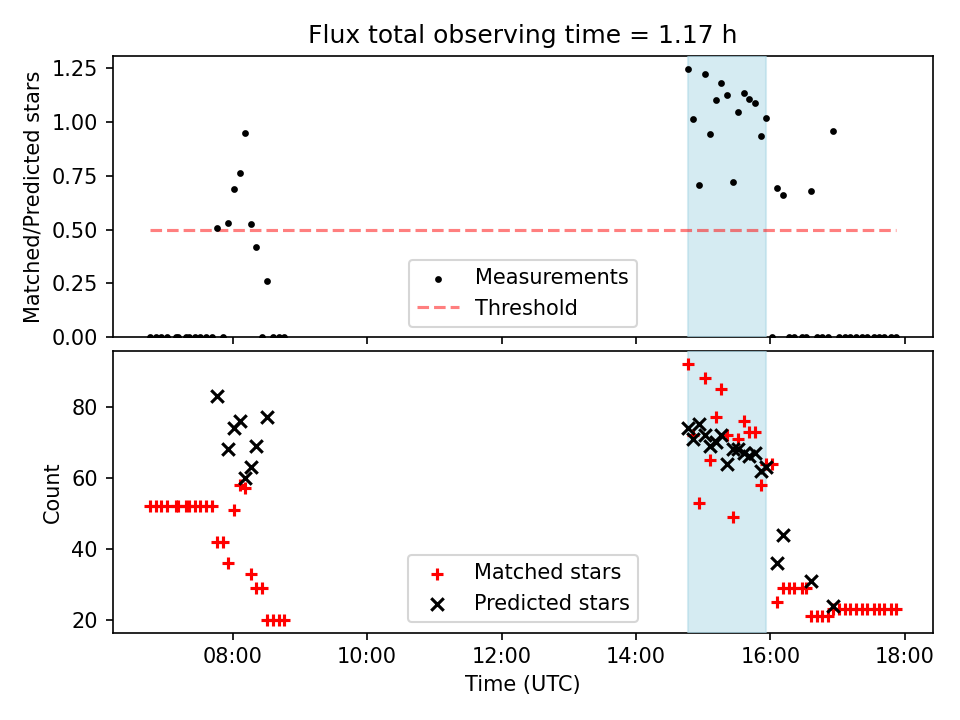 Flux total observing time = 1.17 h

Matched/Predicted stars

1.25
1.00
0.75
0.50
0.25
0.00

Measurements
Threshold

Count

80
60
40
20

Matched stars
Predicted stars

08:00
10:00
12:00
14:00
16:00
18:00

Time (UTC)